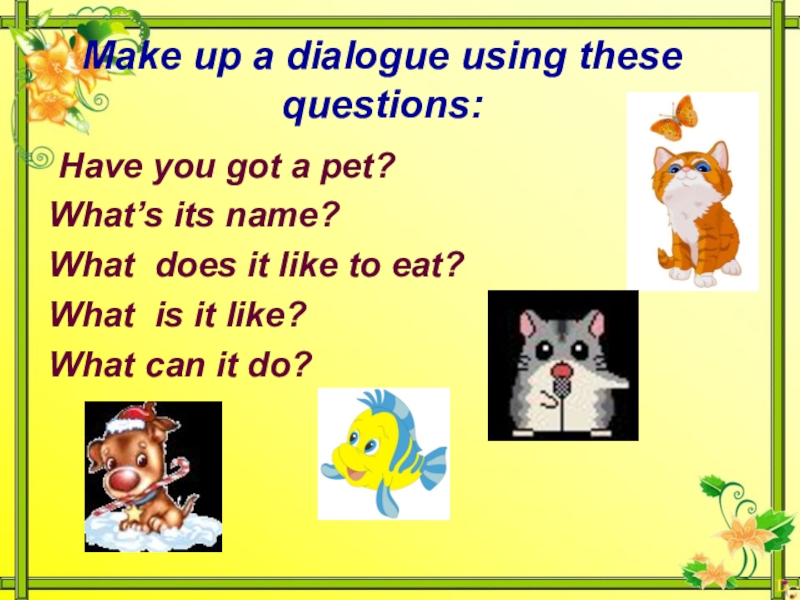 Make up a dialogue using these questions:

Have you got a pet?
What’s its name?
What does it like to eat?
What is it like?
What can it do?